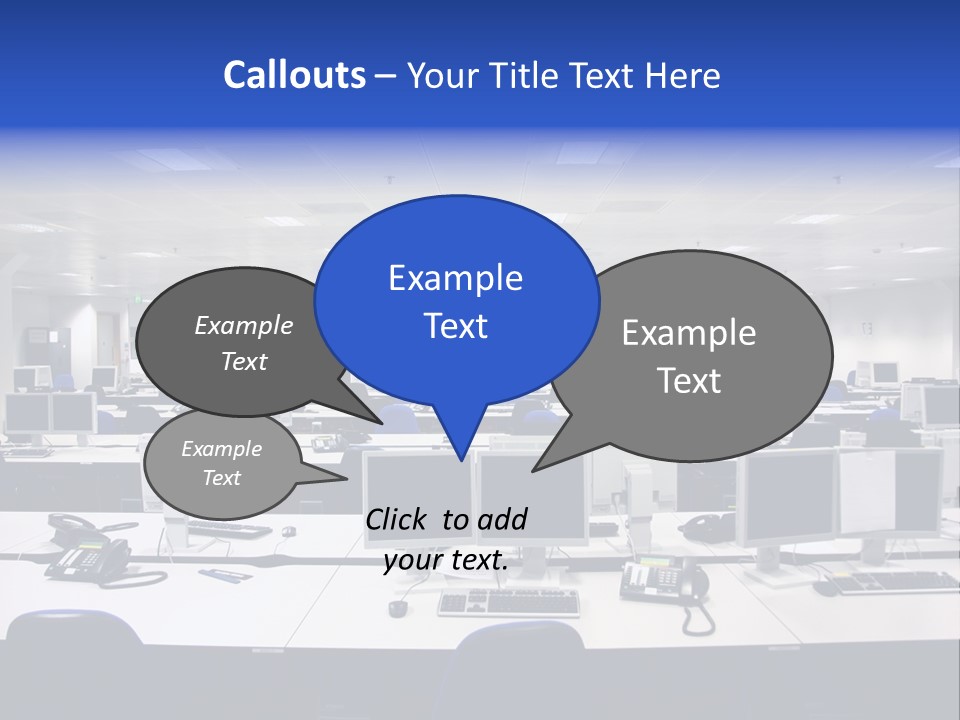 Callouts – Your Title Text Here

Example Text

Example Text

Example Text

Example Text

Click to add your text.